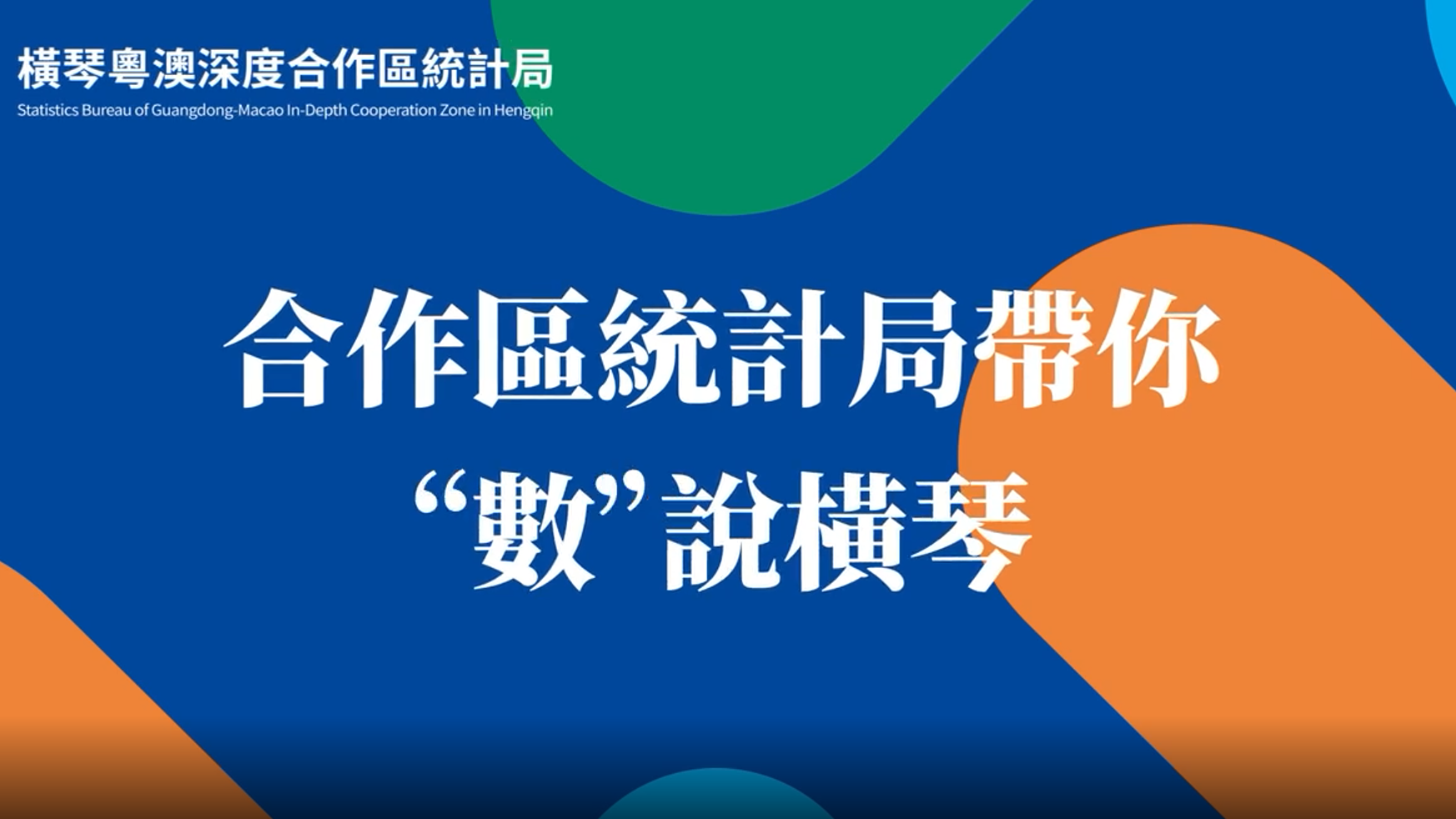 橫琴粵澳深度合作區統計局
Statistics Bureau of Guangdong-Macao In-Depth Cooperation Zone in Hengqin

合作區統計局帶你
“數”說橫琴